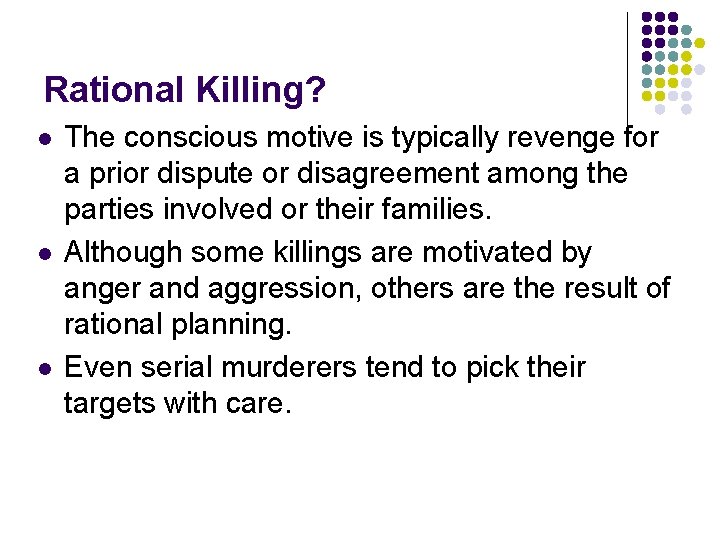 Rational Killing?

- The conscious motive is typically revenge for a prior dispute or disagreement among the parties involved or their families.
- Although some killings are motivated by anger and aggression, others are the result of rational planning.
- Even serial murderers tend to pick their targets with care.